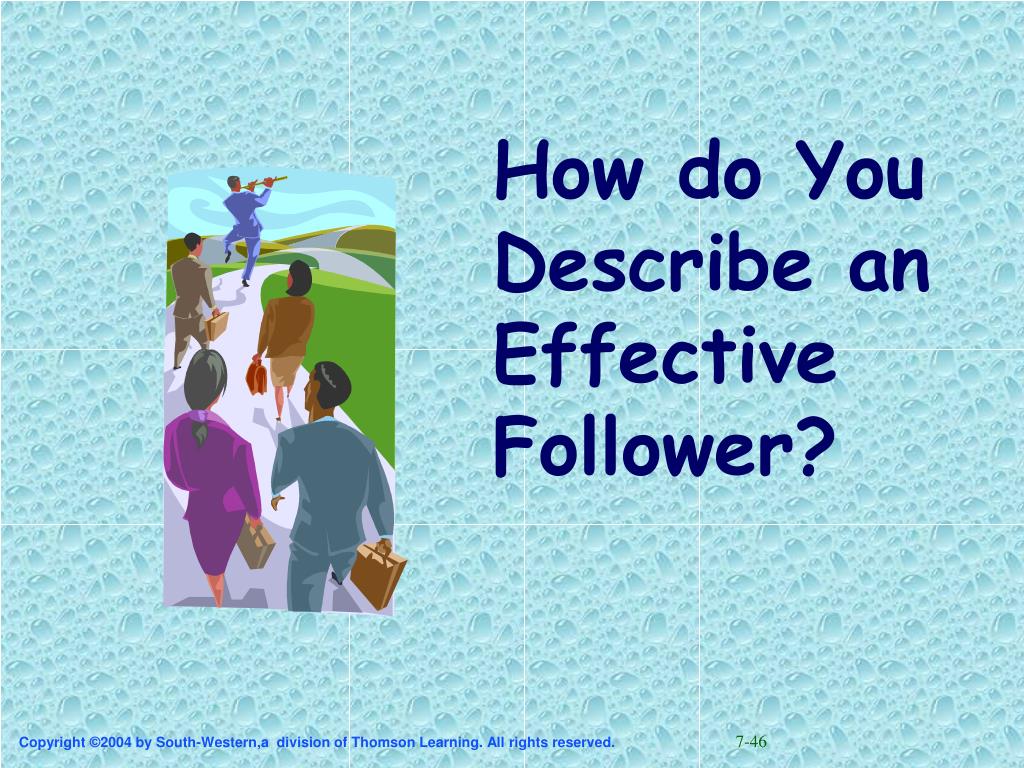 How do You Describe an Effective Follower?

Copyright ©2004 by South-Western,a division of Thomson Learning. All rights reserved.

7-46